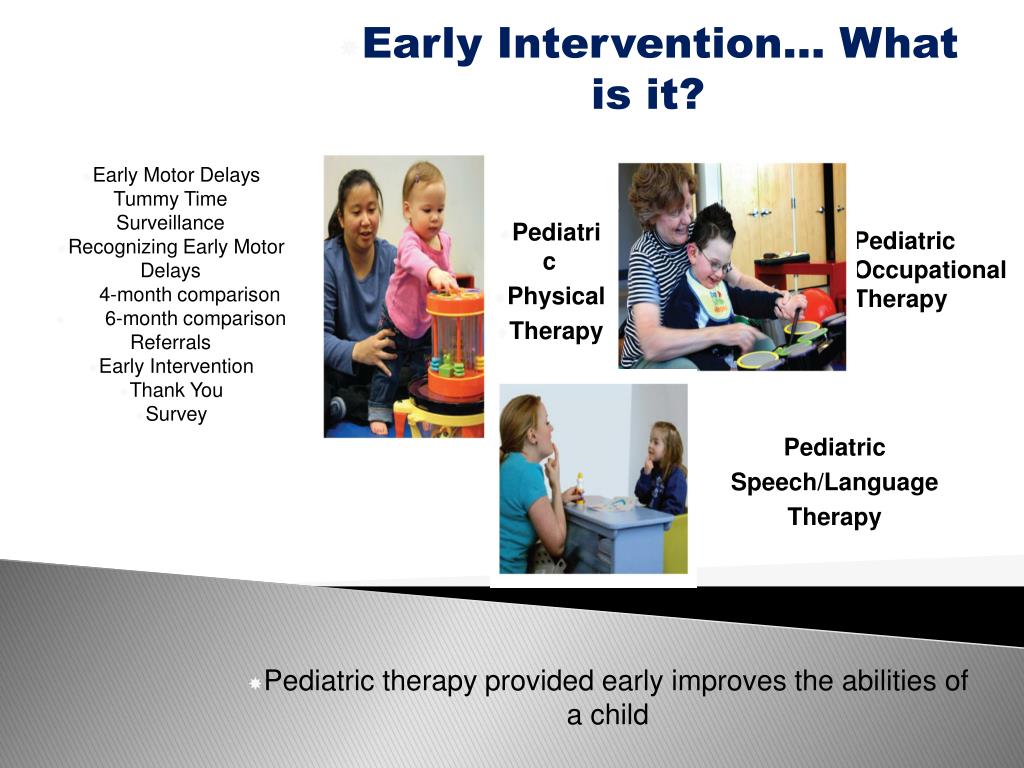 Early Intervention… What is it?

Early Motor Delays
Tummy Time
Surveillance
Recognizing Early Motor Delays
4-month comparison
6-month comparison
Referrals
Early Intervention
Thank You
Survey

Pediatric Physical Therapy

Pediatric Occupational Therapy

Pediatric Speech/Language Therapy

Pediatric therapy provided early improves the abilities of a child